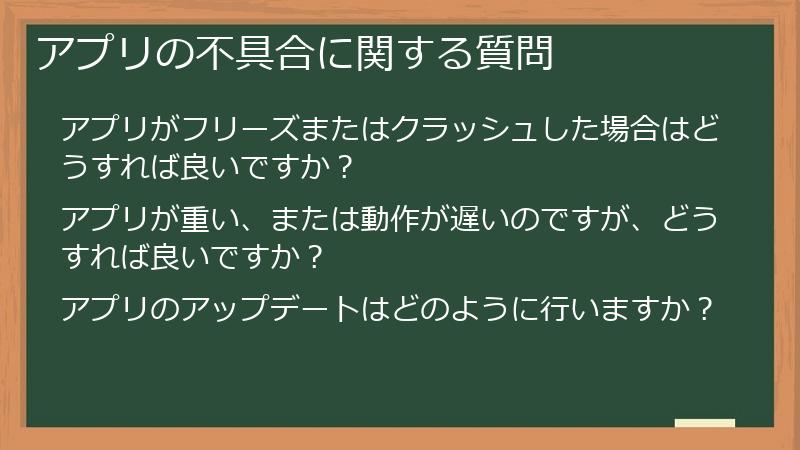 アプリの不具合に関する質問

アプリがフリーズまたはクラッシュした場合はどうすれば良いですか？

アプリが重い、または動作が遅いのですが、どうすれば良いですか？

アプリのアップデートはどのように行いますか？